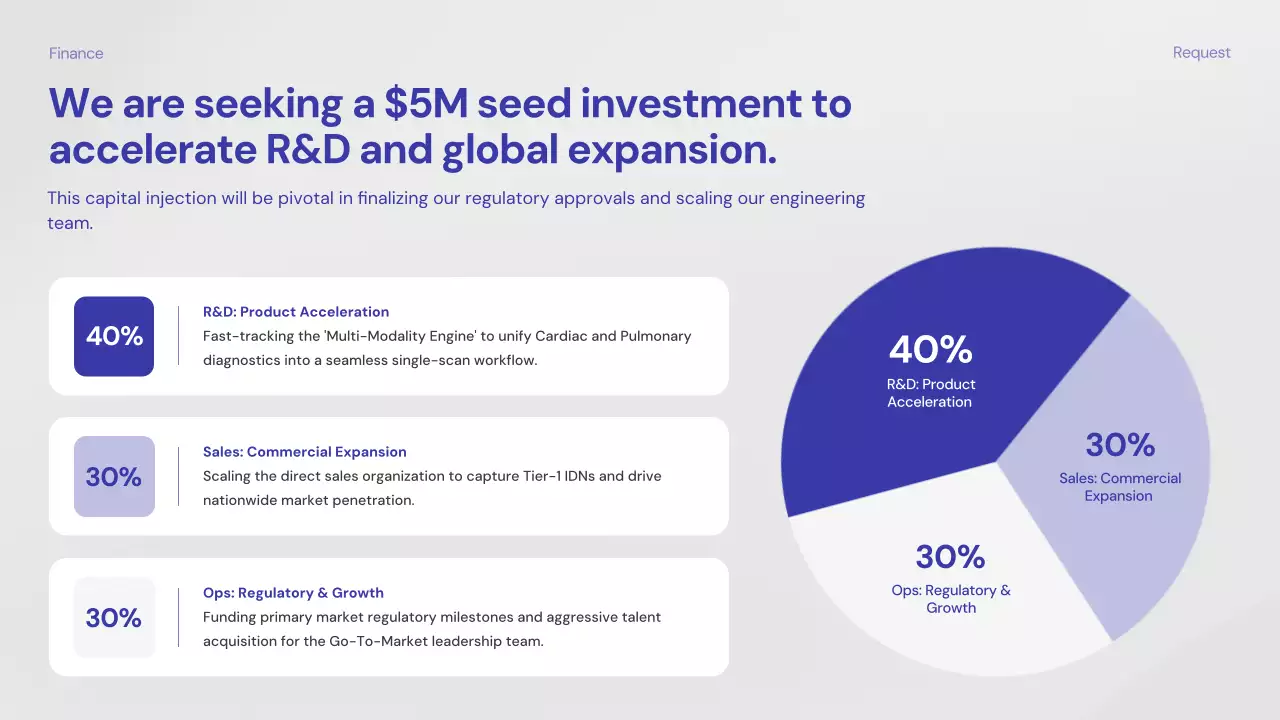 Finance

Request

We are seeking a \$5M seed investment to accelerate R&D and global expansion.

This capital injection will be pivotal in finalizing our regulatory approvals and scaling our engineering team.

40%

R&D: Product Acceleration
Fast-tracking the 'Multi-Modality Engine' to unify Cardiac and Pulmonary diagnostics into a seamless single-scan workflow.

30%

Sales: Commercial Expansion
Scaling the direct sales organization to capture Tier-1 IDNs and drive nationwide market penetration.

30%

Ops: Regulatory & Growth
Funding primary market regulatory milestones and aggressive talent acquisition for the Go-To-Market leadership team.

40%
R&D: Product Acceleration

30%
Sales: Commercial Expansion

30%
Ops: Regulatory & Growth